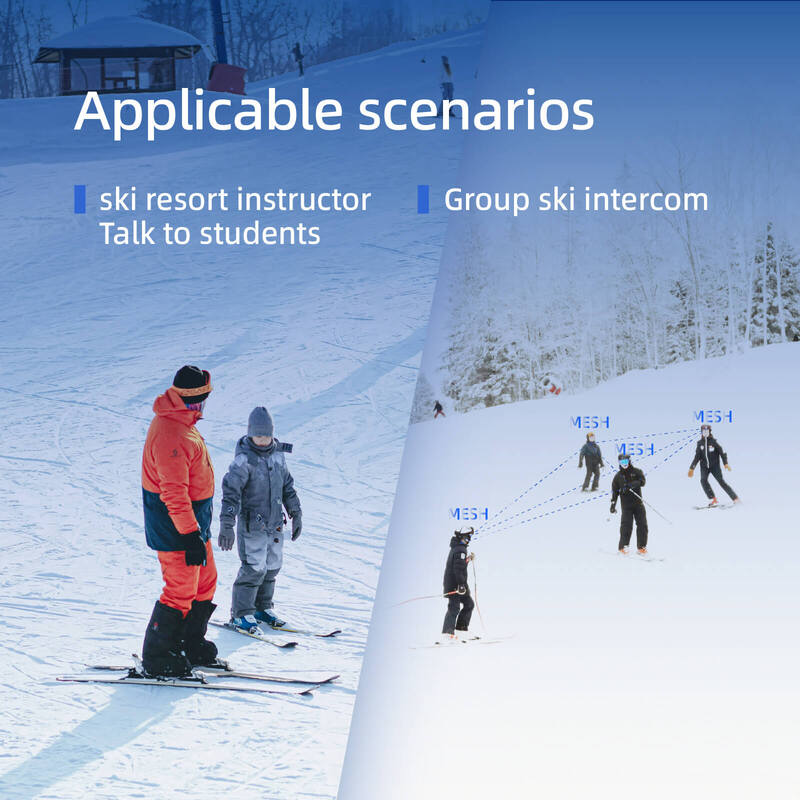 Applicable scenarios

ski resort instructor
Talk to students

Group ski intercom

MESH

MESH

MESH

MESH